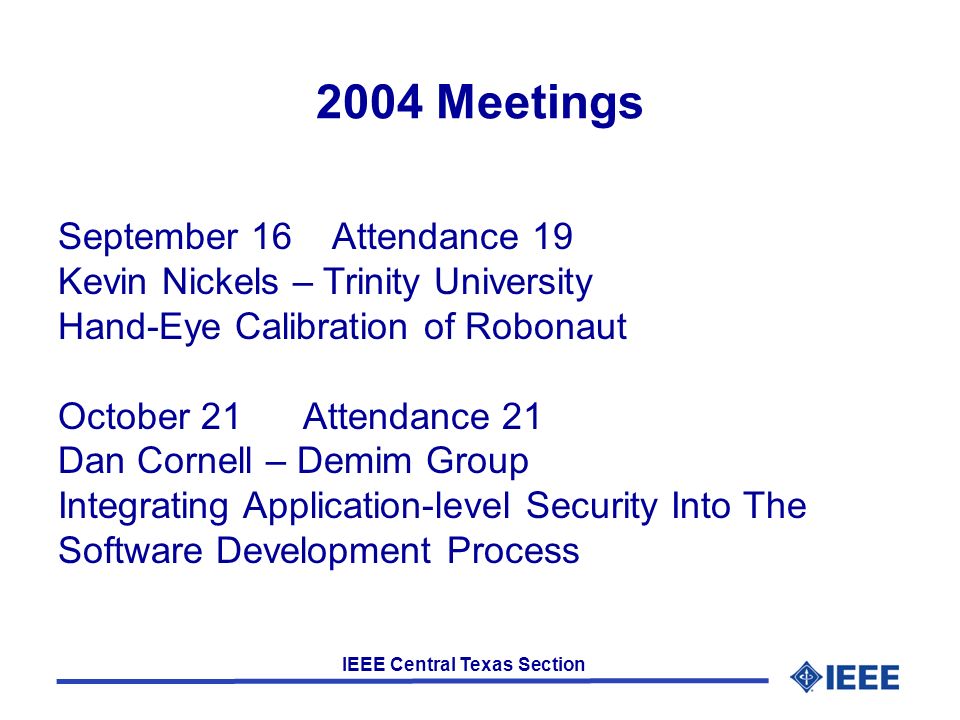 2004 Meetings

September 16 Attendance 19
Kevin Nickels – Trinity University
Hand-Eye Calibration of Robonaut

October 21 Attendance 21
Dan Cornell – Demim Group
Integrating Application-level Security Into The Software Development Process

IEEE Central Texas Section

IEEE